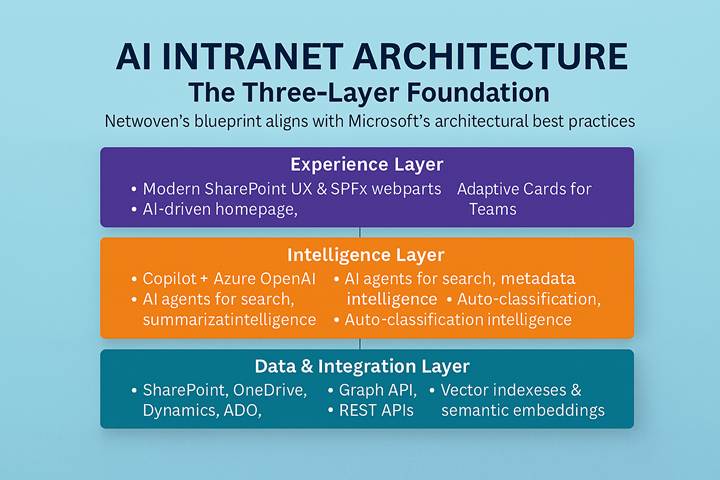 AI INTRANET ARCHITECTURE
The Three-Layer Foundation
Netwoven's blueprint aligns with Microsoft's architectural best practices

Experience Layer
• Modern SharePoint UX & SPFx webparts
• AI-driven homepage,
Adaptive Cards for Teams

Intelligence Layer
• Copilot + Azure OpenAI
• AI agents for search, summarizatintelligence
• AI agents for search, metadata intelligence • Auto-classification,
• Auto-classification intelligence

Data & Integration Layer
• SharePoint, OneDrive, Dynamics, ADO,
• Graph API,
• REST APIs
• Vector indexeses & semantic embeddings